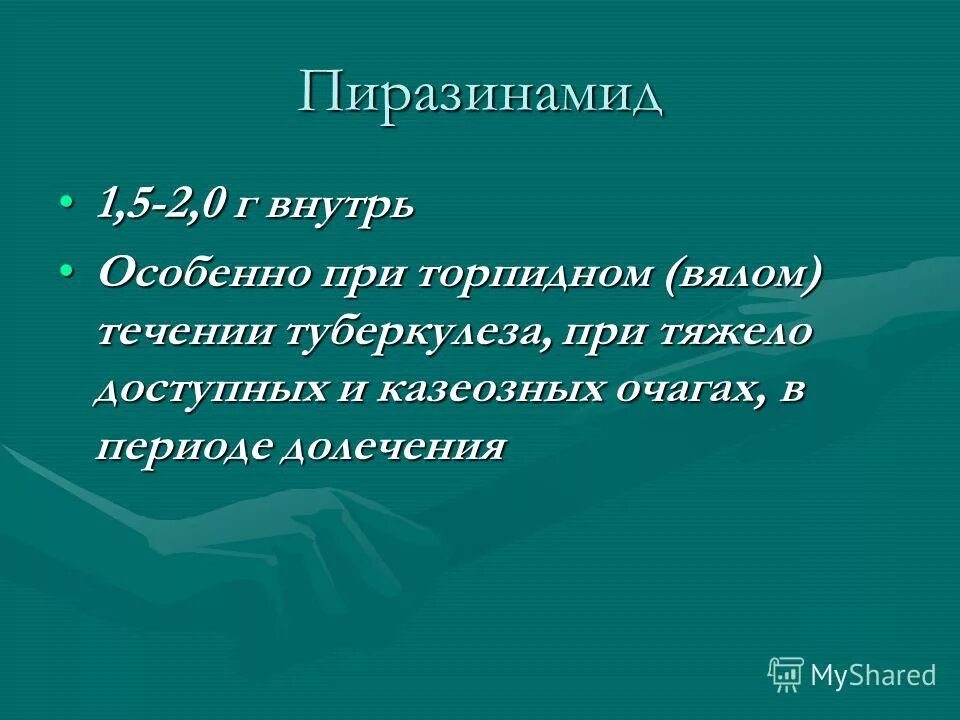 Пиразинамид

• 1,5-2,0 г внутрь
• Особенно при торпидном (вялом) течении туберкулеза, при тяжело доступных и казеозных очагах, в периоде долечения

MyShared